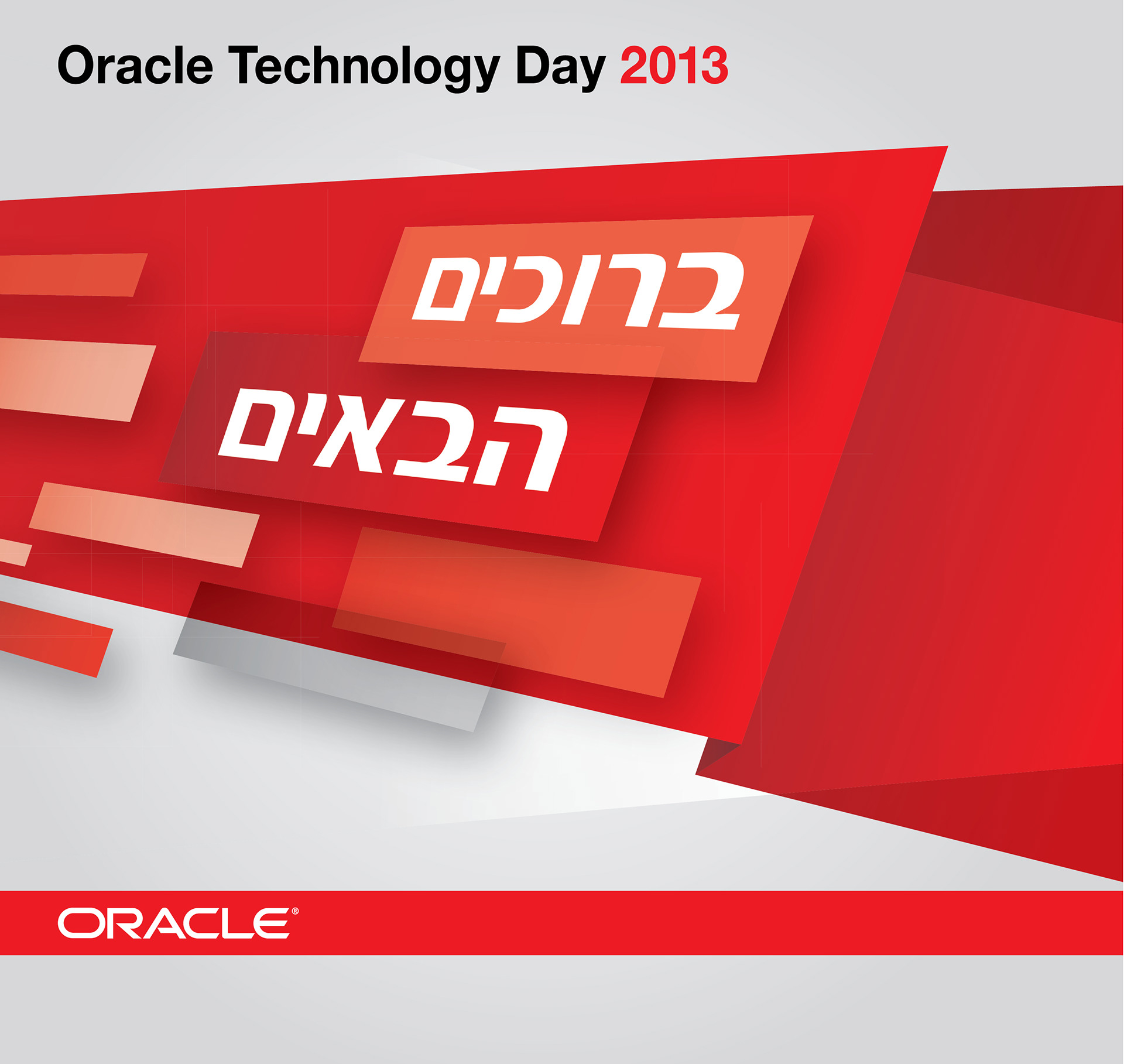 Oracle Technology Day 2013

ברוכים
הבאים

ORACLE®